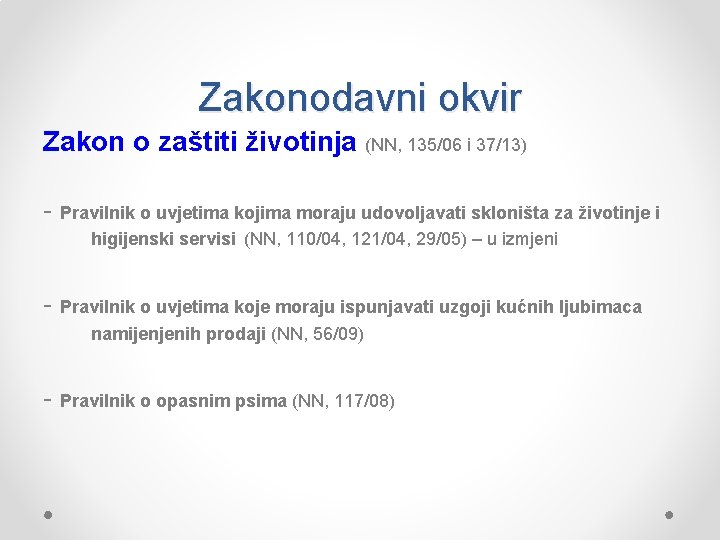 Zakonodavni okvir

Zakon o zaštiti životinja (NN, 135/06 i 37/13)

- Pravilnik o uvjetima kojima moraju udovoljavati skloništa za životinje i higijenski servisi (NN, 110/04, 121/04, 29/05) – u izmjeni

- Pravilnik o uvjetima koje moraju ispunjavati uzgoji kućnih ljubimaca namijenjenih prodaji (NN, 56/09)

- Pravilnik o opasnim psima (NN, 117/08)